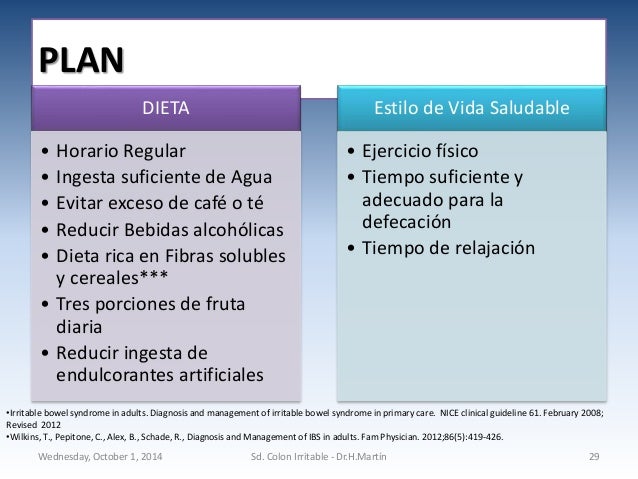 PLAN

DIETA

• Horario Regular
• Ingesta suficiente de Agua
• Evitar exceso de café o té
• Reducir Bebidas alcohólicas
• Dieta rica en Fibras solubles y cereales***
• Tres porciones de fruta diaria
• Reducir ingesta de endulcorantes artificiales

Estilo de Vida Saludable

• Ejercicio físico
• Tiempo suficiente y adecuado para la defecación
• Tiempo de relajación

•Irritable bowel syndrome in adults. Diagnosis and management of irritable bowel syndrome in primary care. NICE clinical guideline 61. February 2008; Revised 2012
•Wilkins, T., Pepitone, C., Alex, B., Schade, R., Diagnosis and Management of IBS in adults. Fam Physician. 2012;86(5):419-426.

Wednesday, October 1, 2014

Sd. Colon Irritable - Dr.H.Martin

29